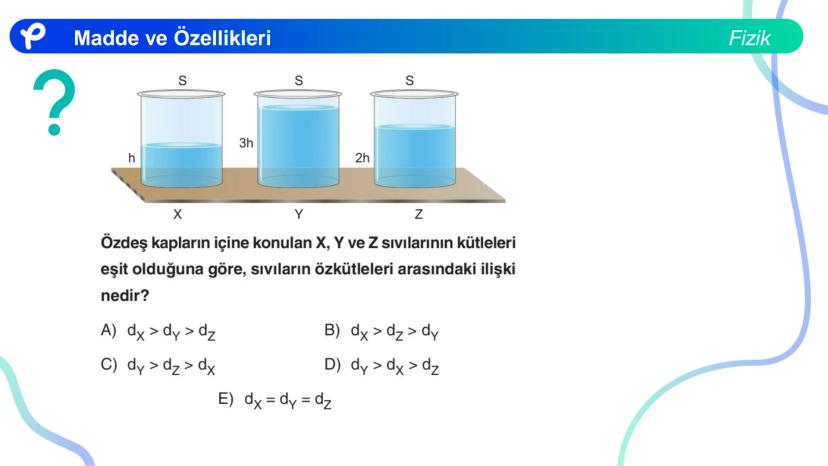 Madde ve Özellikleri

Fizik

?

S S S

h 3h 2h

X Y Z

Özdeş kapların içine konulan X, Y ve Z sıvılarının kütleleri eşit olduğuna göre, sıvıların özkütleleri arasındaki ilişki nedir?

A) $d_X > d_Y > d_Z$

B) $d_X > d_Z > d_Y$

C) $d_Y > d_Z > d_X$

D) $d_Y > d_X > d_Z$

E) $d_X = d_Y = d_Z$